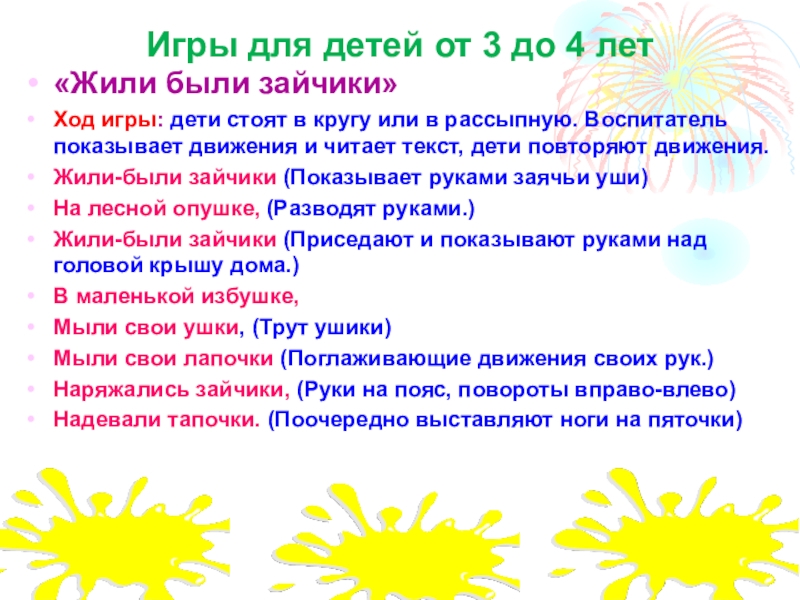 Игры для детей от 3 до 4 лет

• «Жили были зайчики»

• Ход игры: дети стоят в кругу или в рассыпную. Воспитатель показывает движения и читает текст, дети повторяют движения.

• Жили-были зайчики (Показывает руками заячьи уши)

• На лесной опушке, (Разводят руками.)

• Жили-были зайчики (Приседают и показывают руками над головой крышу дома.)

• В маленькой избушке,

• Мыли свои ушки, (Трут ушики)

• Мыли свои лапочки (Поглаживающие движения своих рук.)

• Наряжались зайчики, (Руки на пояс, повороты вправо-влево)

• Надевали тапочки. (Поочередно выставляют ноги на пяточки)